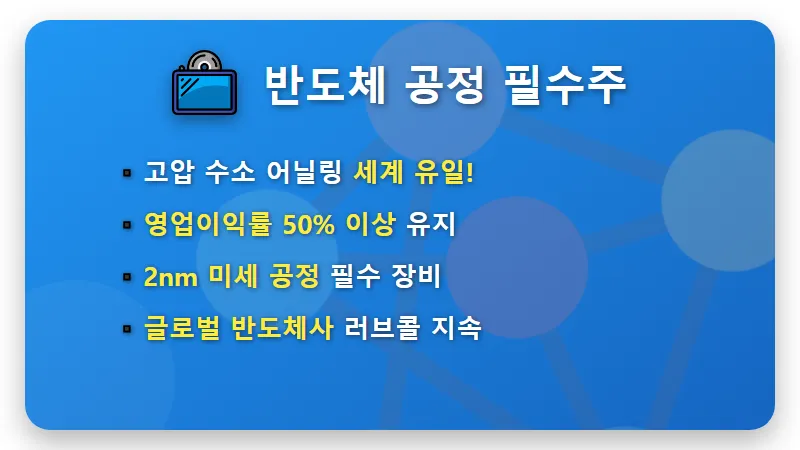 반도체 공정 필수주

▪ 고압 수소 어닐링 세계 유일!
▪ 영업이익률 50% 이상 유지
▪ 2nm 미세 공정 필수 장비
▪ 글로벌 반도체사 러브콜 지속